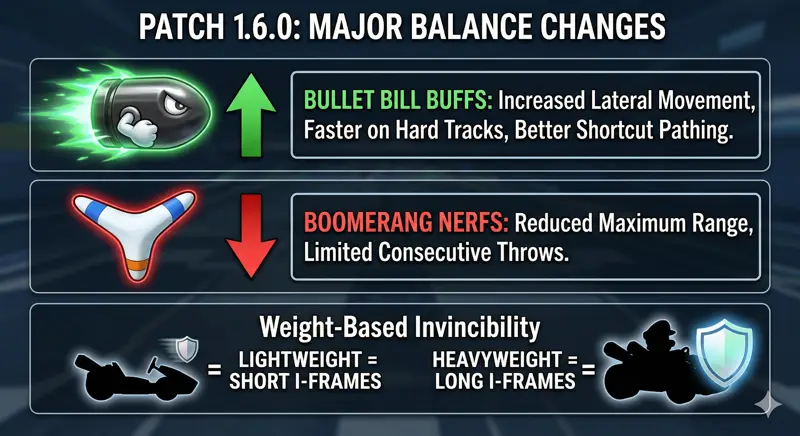 PATCH 1.6.0: MAJOR BALANCE CHANGES

BULLET BILL BUFFS: Increased Lateral Movement, Faster on Hard Tracks, Better Shortcut Pathing.

BOOMERANG NERFS: Reduced Maximum Range, Limited Consecutive Throws.

Weight-Based Invincibility

= LIGHTWEIGHT = SHORT I-FRAMES

HEAVYWEIGHT = LONG I-FRAMES =